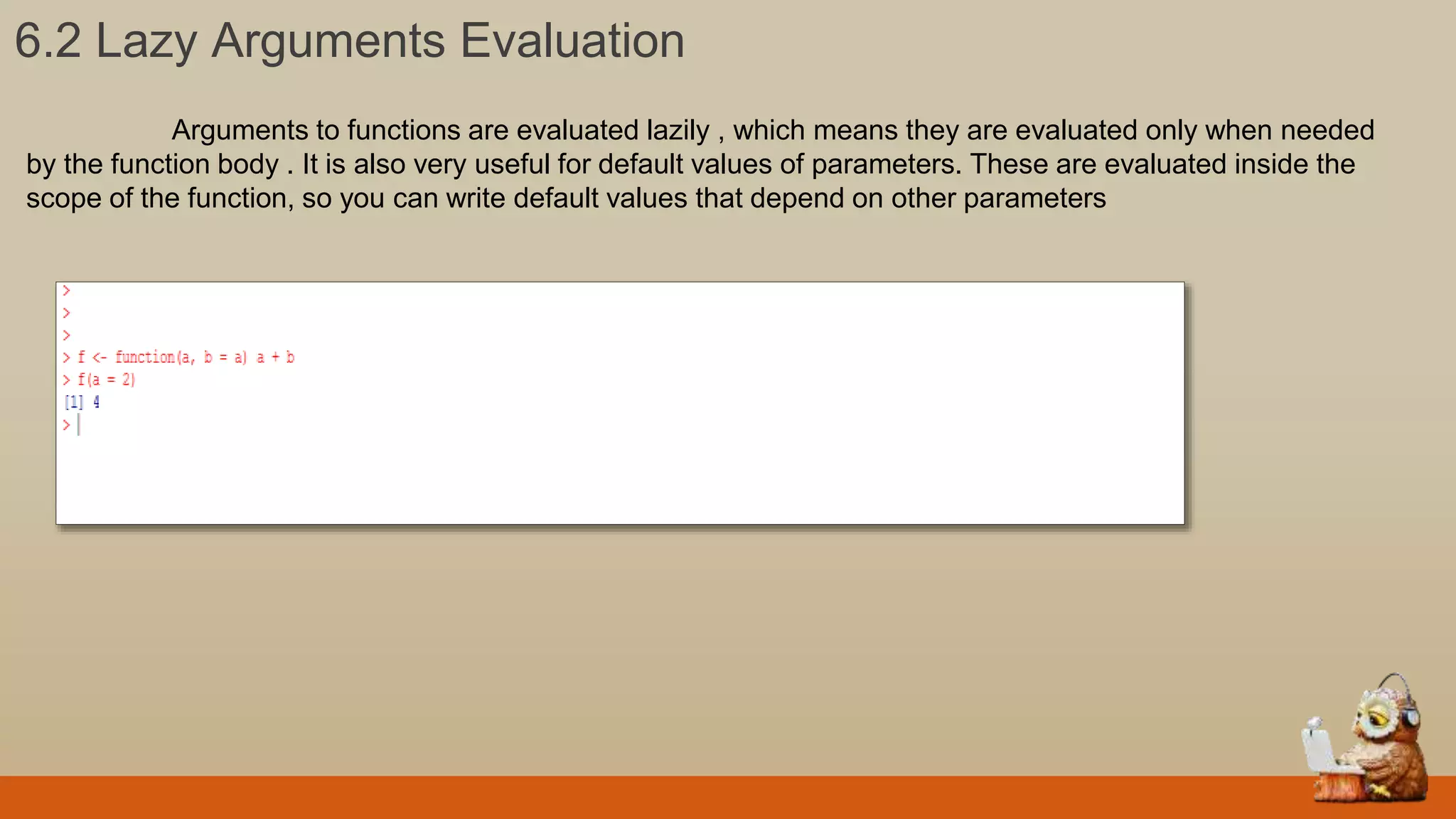 6.2 Lazy Arguments Evaluation

Arguments to functions are evaluated lazily , which means they are evaluated only when needed by the function body . It is also very useful for default values of parameters. These are evaluated inside the scope of the function, so you can write default values that depend on other parameters

>
>
>
> f <- function(a, b = a) a + b
> f(a = 2)
[1] 4
>